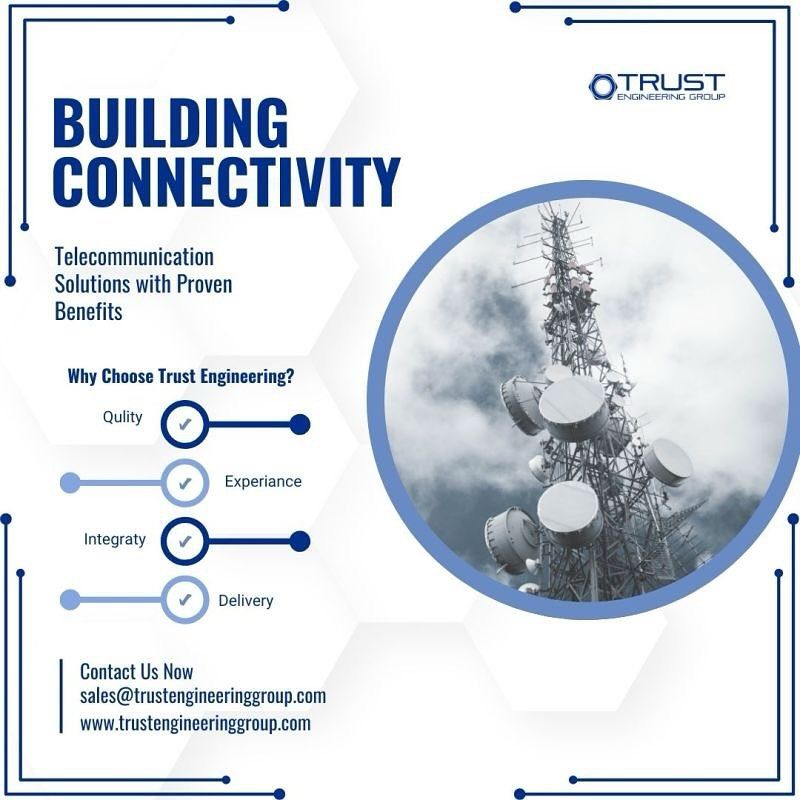 TRUST
ENGINEERING GROUP

BUILDING CONNECTIVITY

Telecommunication Solutions with Proven Benefits

Why Choose Trust Engineering?

Qulity

Experiance

Integraty

Delivery

Contact Us Now
sales@trustengineeringgroup.com
www.trustengineeringgroup.com